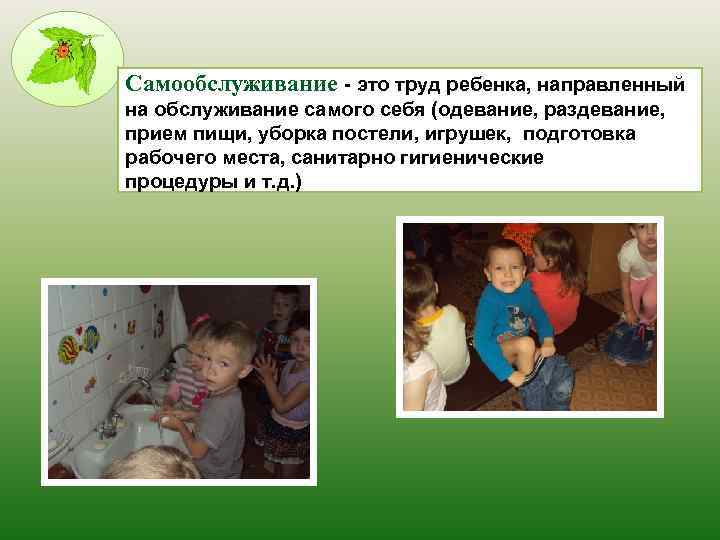 Самообслуживание - это труд ребенка, направленный на обслуживание самого себя (одевание, раздевание, прием пищи, уборка постели, игрушек, подготовка рабочего места, санитарно гигиенические процедуры и т.д.)